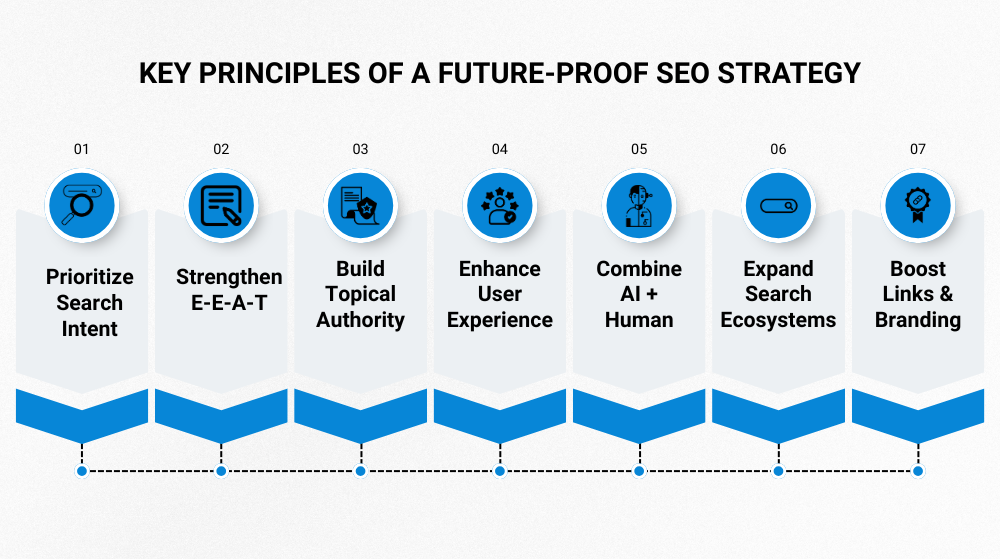 KEY PRINCIPLES OF A FUTURE-PROOF SEO STRATEGY

01

Prioritize Search Intent

02

Strengthen E-E-A-T

03

Build Topical Authority

04

Enhance User Experience

05

Combine AI + Human

06

Expand Search Ecosystems

07

Boost Links & Branding